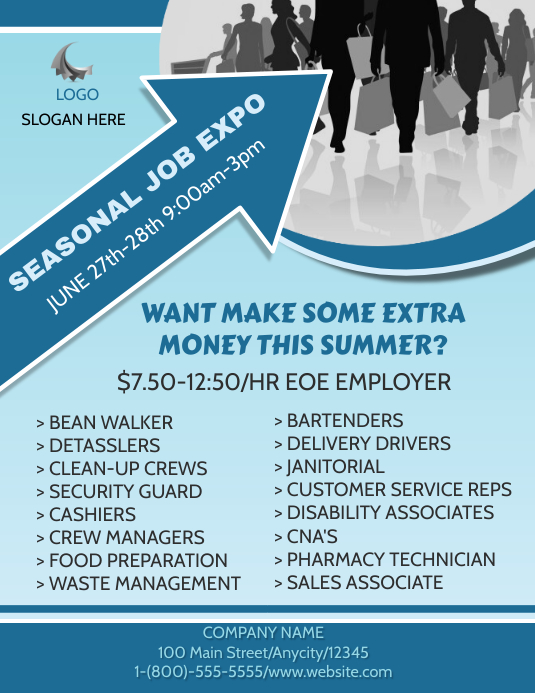 LOGO
SLOGAN HERE

SEASONAL JOB EXPO
JUNE 27th-28th 9:00am-3pm

WANT MAKE SOME EXTRA MONEY THIS SUMMER?

$7.50-12:50/HR EOE EMPLOYER

> BEAN WALKER
> DETASSLERS
> CLEAN-UP CREWS
> SECURITY GUARD
> CASHIERS
> CREW MANAGERS
> FOOD PREPARATION
> WASTE MANAGEMENT

> BARTENDERS
> DELIVERY DRIVERS
> JANITORIAL
> CUSTOMER SERVICE REPS
> DISABILITY ASSOCIATES
> CNA'S
> PHARMACY TECHNICIAN
> SALES ASSOCIATE

COMPANY NAME
100 Main Street/Anycity/12345
1-(800)-555-5555/www.website.com